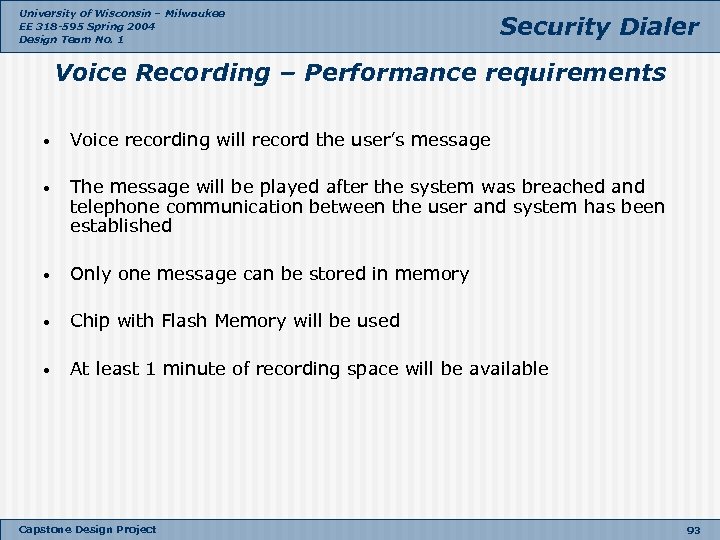 University of Wisconsin – Milwaukee
EE 318-595 Spring 2004
Design Team No. 1

Security Dialer

Voice Recording – Performance requirements

• Voice recording will record the user's message

• The message will be played after the system was breached and telephone communication between the user and system has been established

• Only one message can be stored in memory

• Chip with Flash Memory will be used

• At least 1 minute of recording space will be available

Capstone Design Project

93